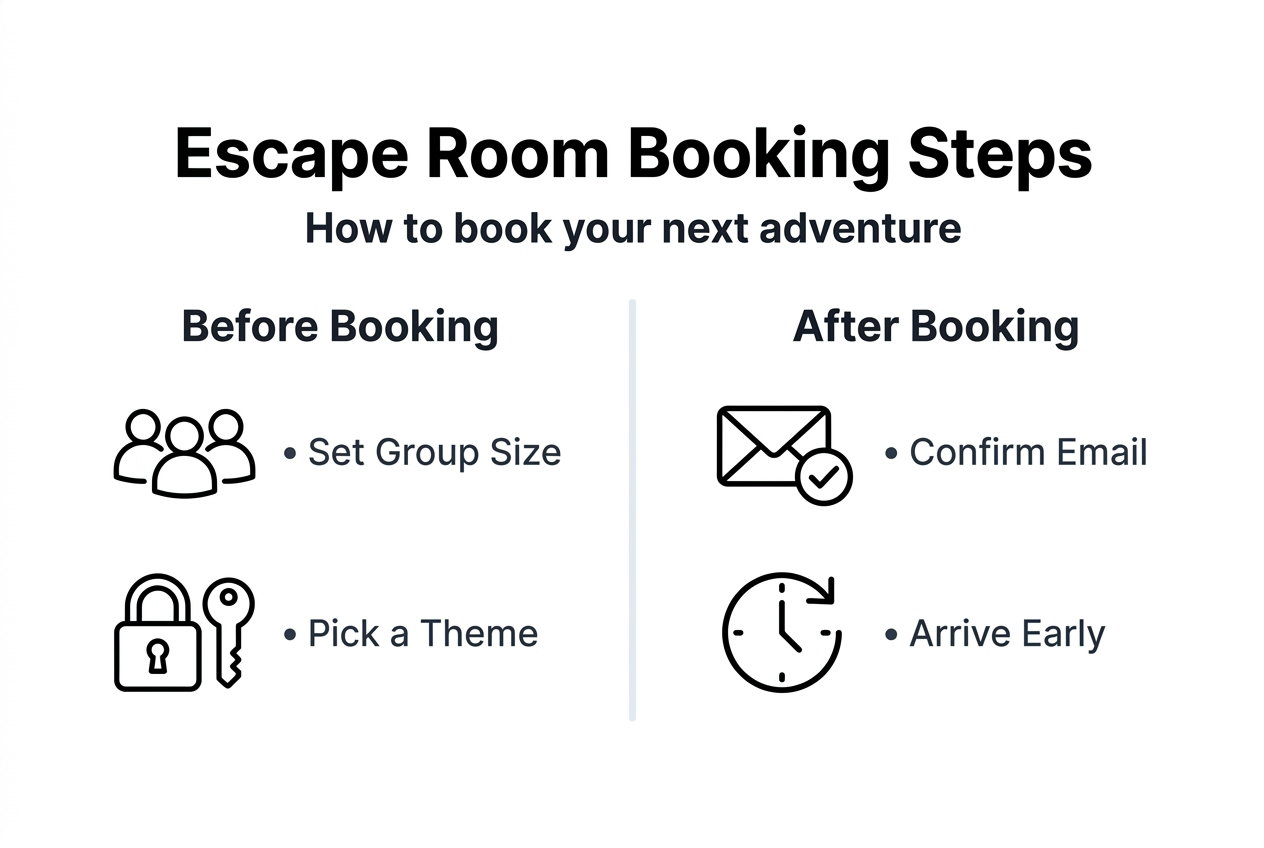 Escape Room Booking Steps

How to book your next adventure

Before Booking

• Set Group Size

• Pick a Theme

After Booking

• Confirm Email

• Arrive Early